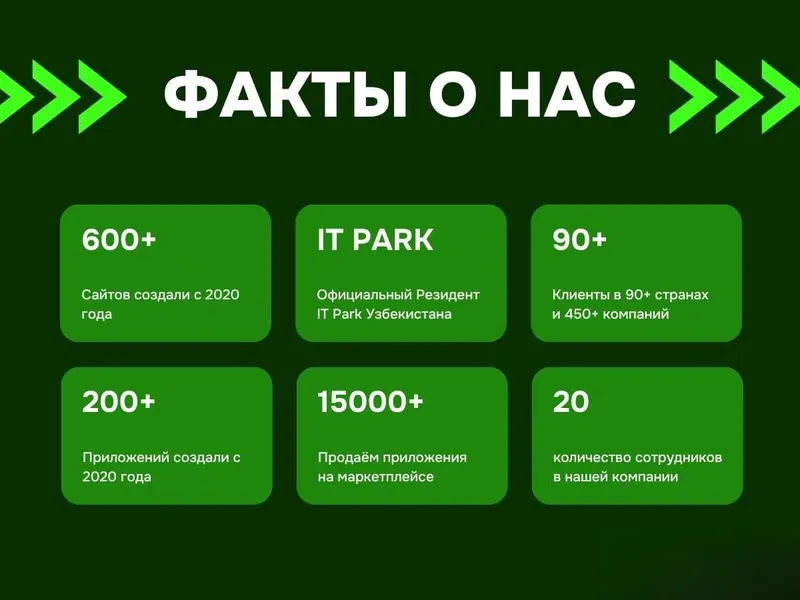 ФАКТЫ О НАС

600+

Сайтов создали с 2020 года

IT PARK

Официальный Резидент IT Park Узбекистана

90+

Клиенты в 90+ странах и 450+ компаний

200+

Приложений создали с 2020 года

15000+

Продаём приложения на маркетплейсе

20

количество сотрудников в нашей компании